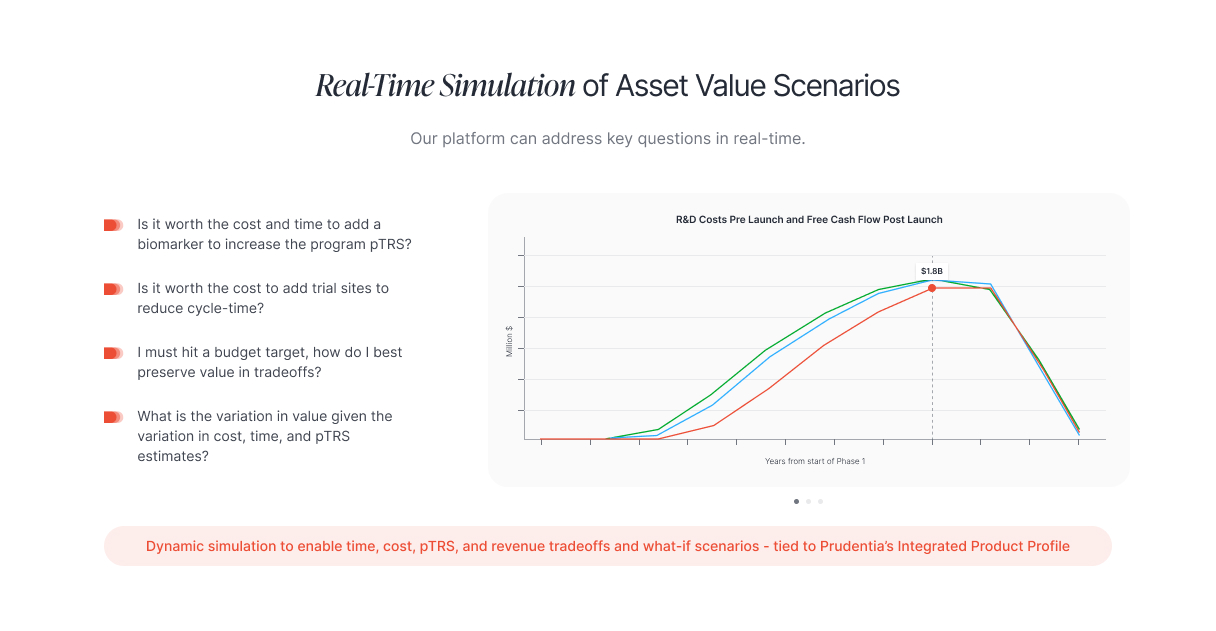 Real-Time Simulation of Asset Value Scenarios

Our platform can address key questions in real-time.

Is it worth the cost and time to add a biomarker to increase the program pTRS?

Is it worth the cost to add trial sites to reduce cycle-time?

I must hit a budget target, how do I best preserve value in tradeoffs?

What is the variation in value given the variation in cost, time, and pTRS estimates?

R&D Costs Pre Launch and Free Cash Flow Post Launch

$1.8B

Million $

Years from start of Phase 1

Dynamic simulation to enable time, cost, pTRS, and revenue tradeoffs and what-if scenarios - tied to Prudentia's Integrated Product Profile